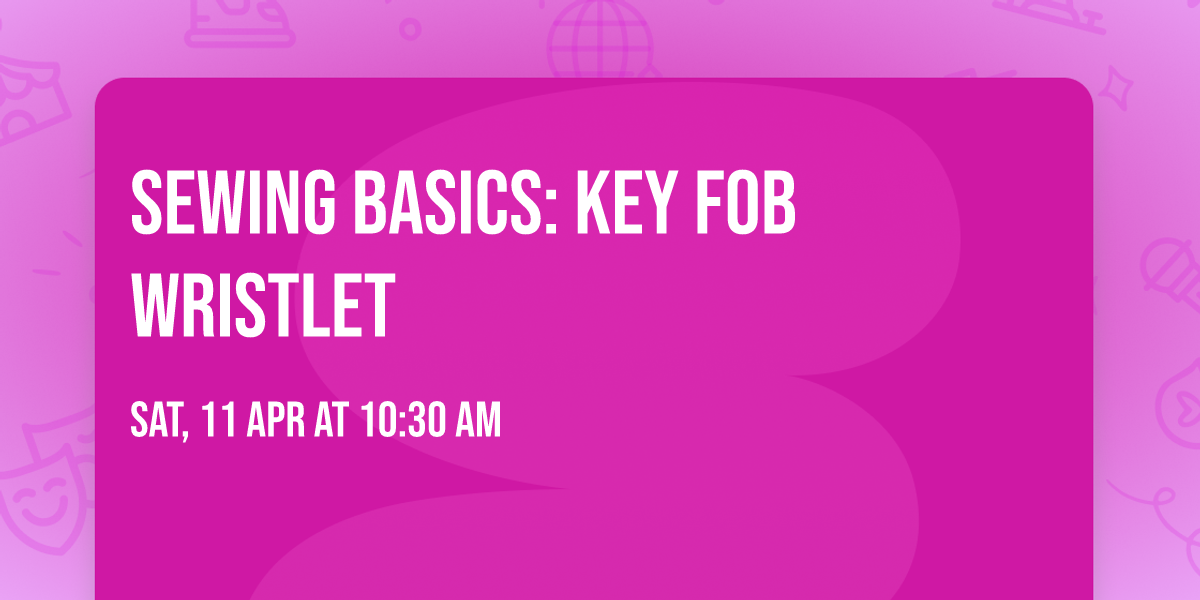 SEWING BASICS: KEY FOB WRISTLET

SAT, 11 APR AT 10:30 AM